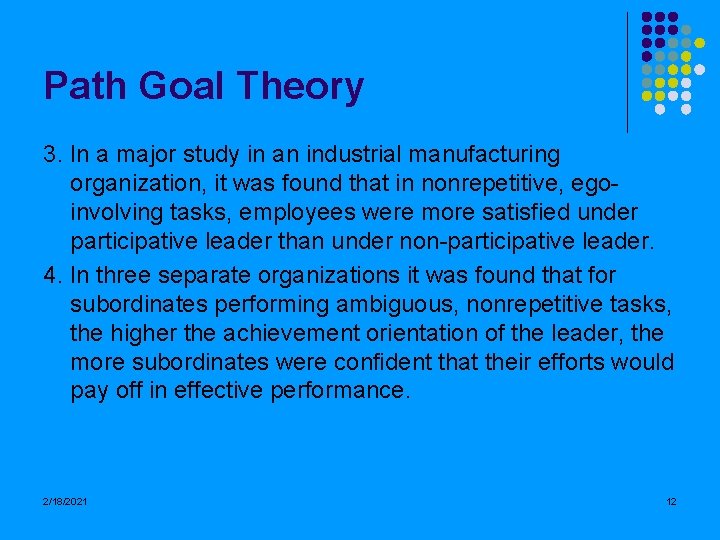 Path Goal Theory

3. In a major study in an industrial manufacturing organization, it was found that in nonrepetitive, ego-involving tasks, employees were more satisfied under participative leader than under non-participative leader.

4. In three separate organizations it was found that for subordinates performing ambiguous, nonrepetitive tasks, the higher the achievement orientation of the leader, the more subordinates were confident that their efforts would pay off in effective performance.

2/18/2021

12